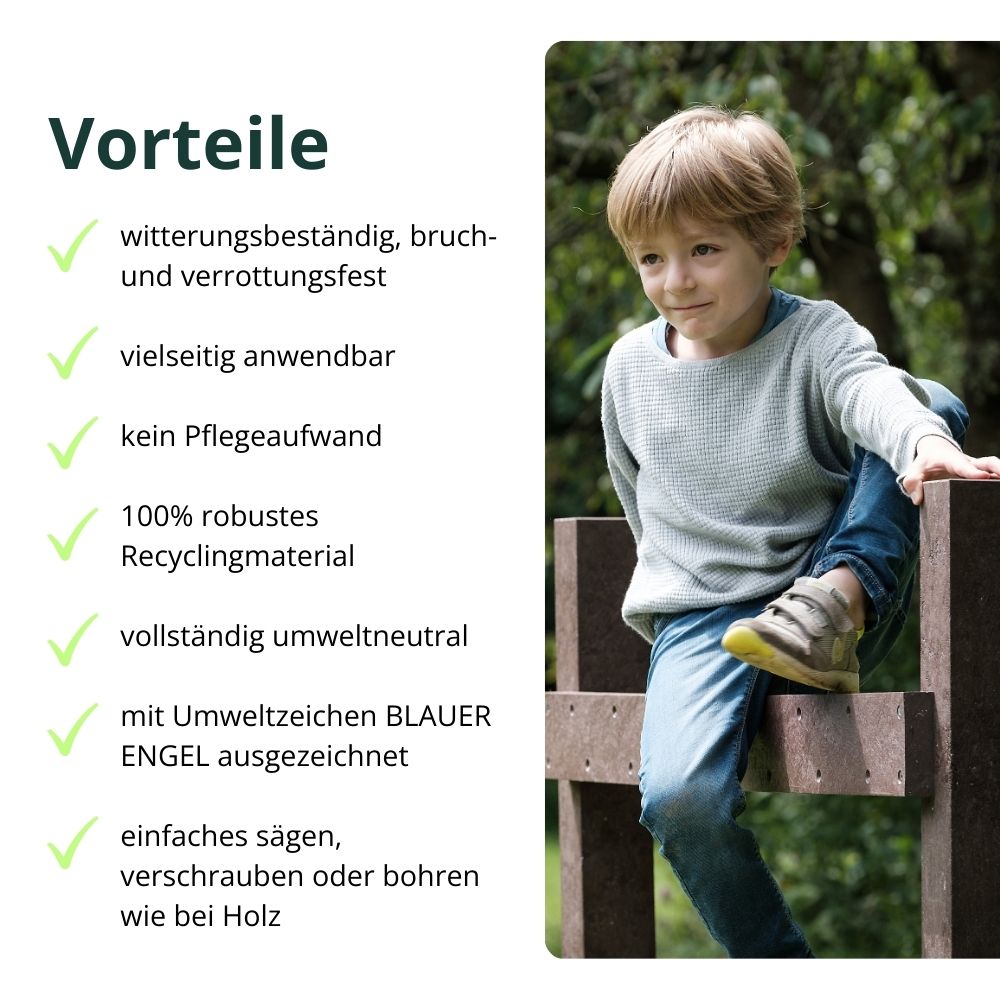 Vorteile

witterungsbeständig, bruch- und verrottungsfest

vielseitig anwendbar

kein Pflegeaufwand

100% robustes Recyclingmaterial

vollständig umweltneutral

mit Umweltzeichen BLAUER ENGEL ausgezeichnet

einfaches sägen, verschrauben oder bohren wie bei Holz